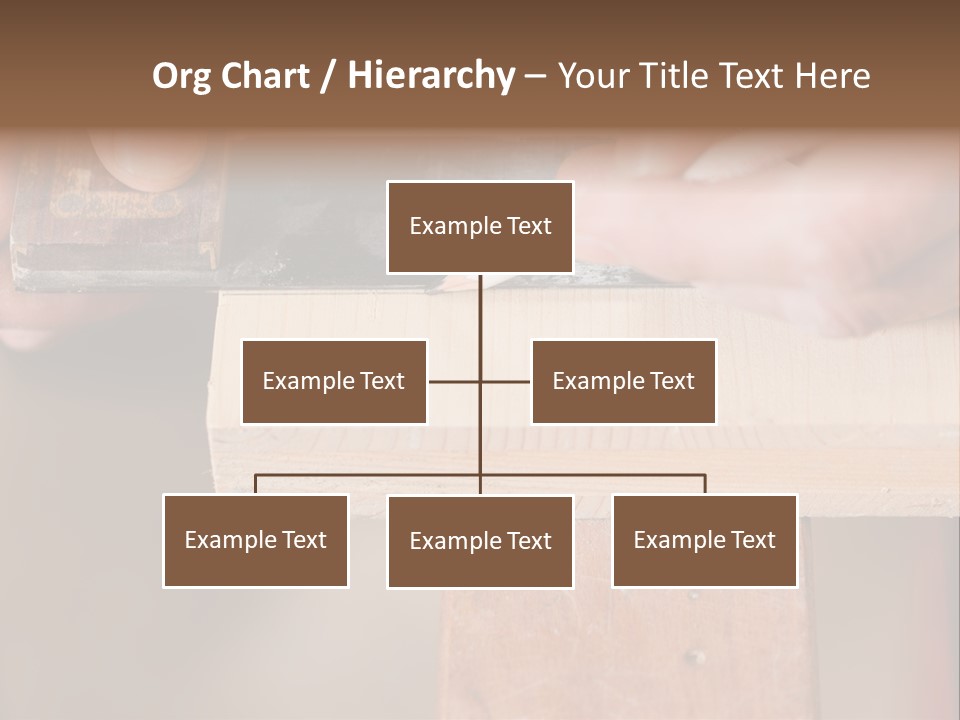 Org Chart / Hierarchy – Your Title Text Here

Example Text

Example Text

Example Text

Example Text

Example Text

Example Text